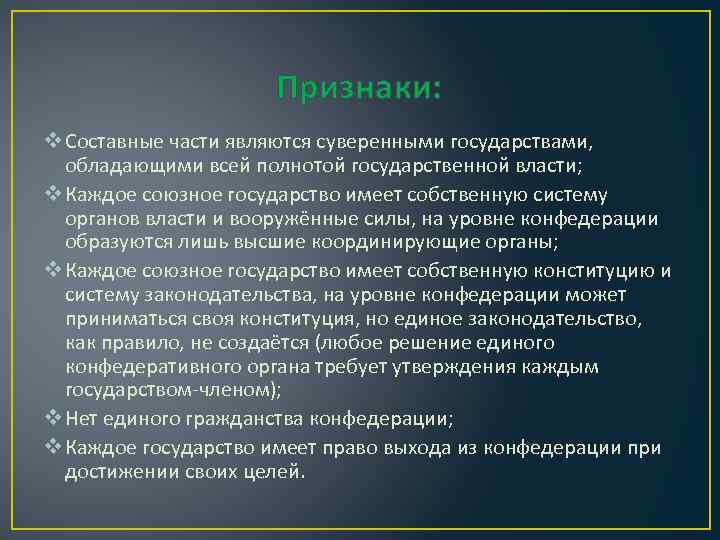 Признаки:

❖ Составные части являются суверенными государствами, обладающими всей полнотой государственной власти;

❖ Каждое союзное государство имеет собственную систему органов власти и вооружённые силы, на уровне конфедерации образуются лишь высшие координирующие органы;

❖ Каждое союзное государство имеет собственную конституцию и систему законодательства, на уровне конфедерации может приниматься своя конституция, но единое законодательство, как правило, не создаётся (любое решение единого конфедеративного органа требует утверждения каждым государством-членом);

❖ Нет единого гражданства конфедерации;

❖ Каждое государство имеет право выхода из конфедерации при достижении своих целей.